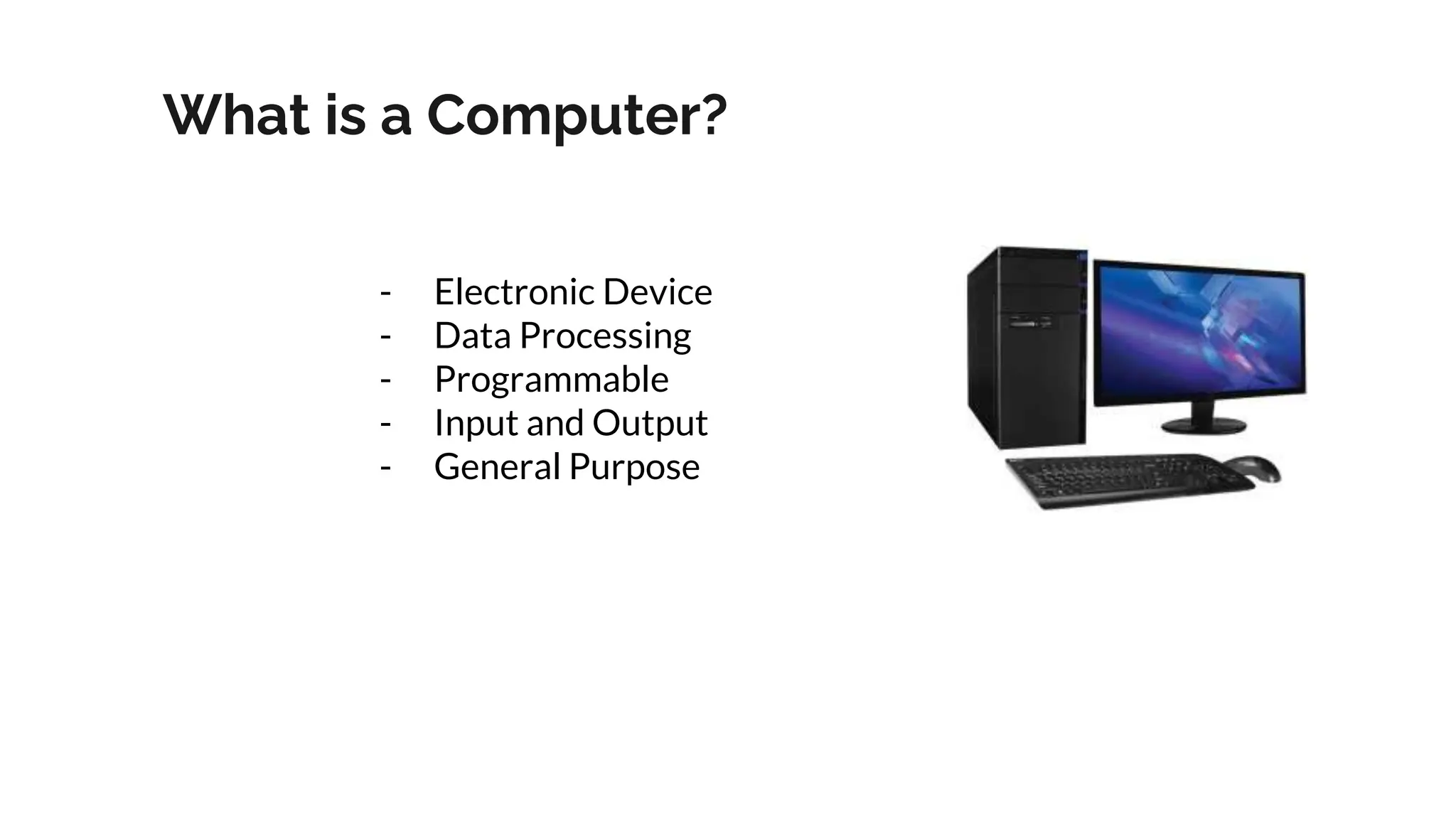 What is a Computer?

- Electronic Device
- Data Processing
- Programmable
- Input and Output
- General Purpose